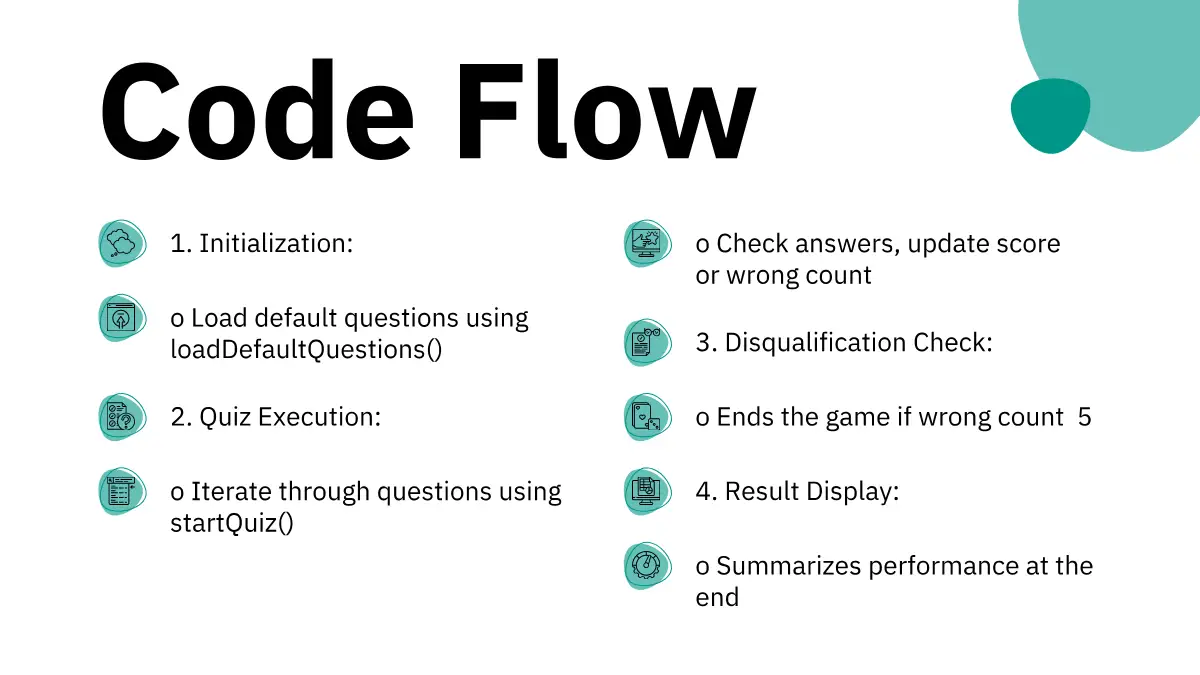 Code Flow

1. Initialization:

o Load default questions using loadDefaultQuestions()

2. Quiz Execution:

o Iterate through questions using startQuiz()

o Check answers, update score or wrong count

3. Disqualification Check:

o Ends the game if wrong count 5

4. Result Display:

o Summarizes performance at the end